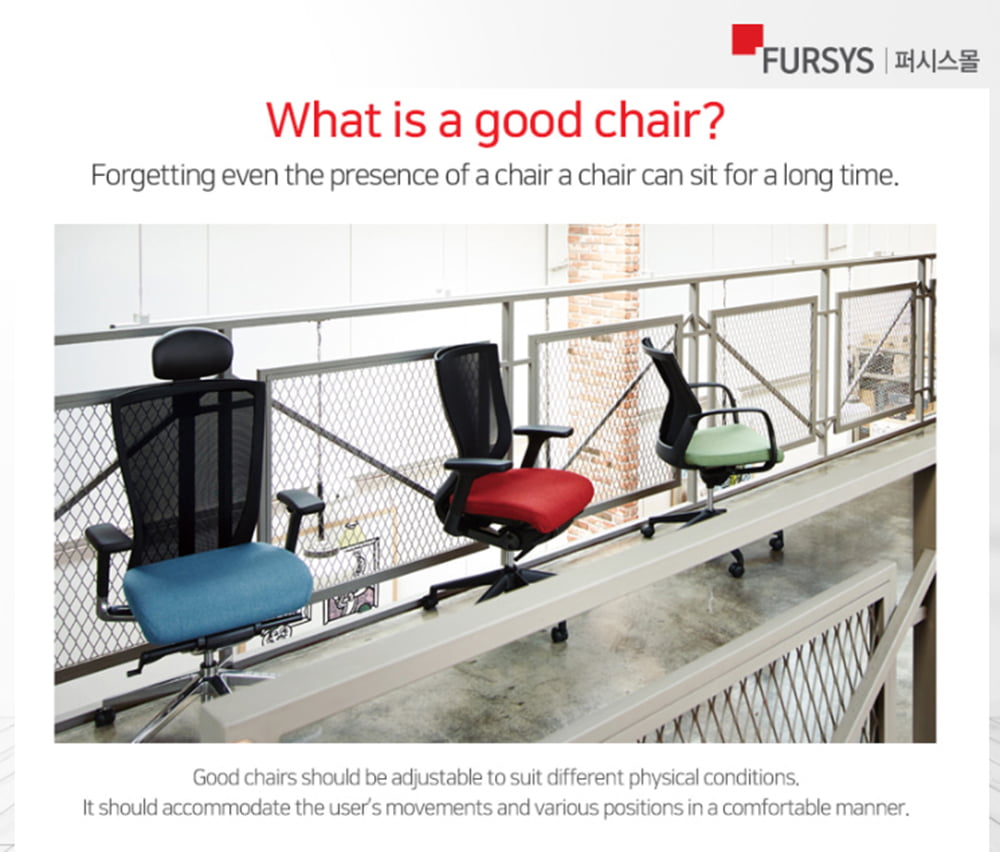 FURSYS | 퍼시스몰

What is a good chair?

Forgetting even the presence of a chair a chair can sit for a long time.

Good chairs should be adjustable to suit different physical conditions.
It should accommodate the user's movements and various positions in a comfortable manner.